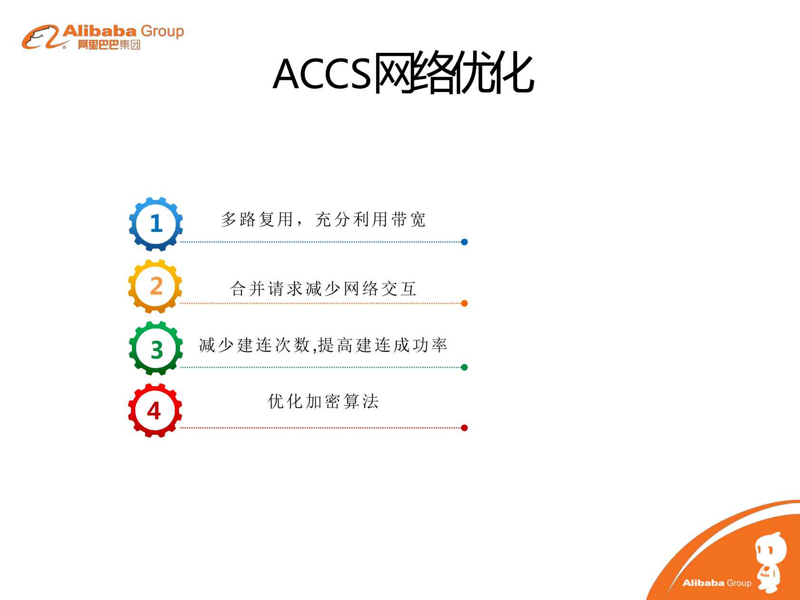 Alibaba Group
阿里巴巴集团

ACCS网络优化

1 多路复用，充分利用带宽

2 合并请求减少网络交互

3 减少建连次数,提高建连成功率

4 优化加密算法

Alibaba Group